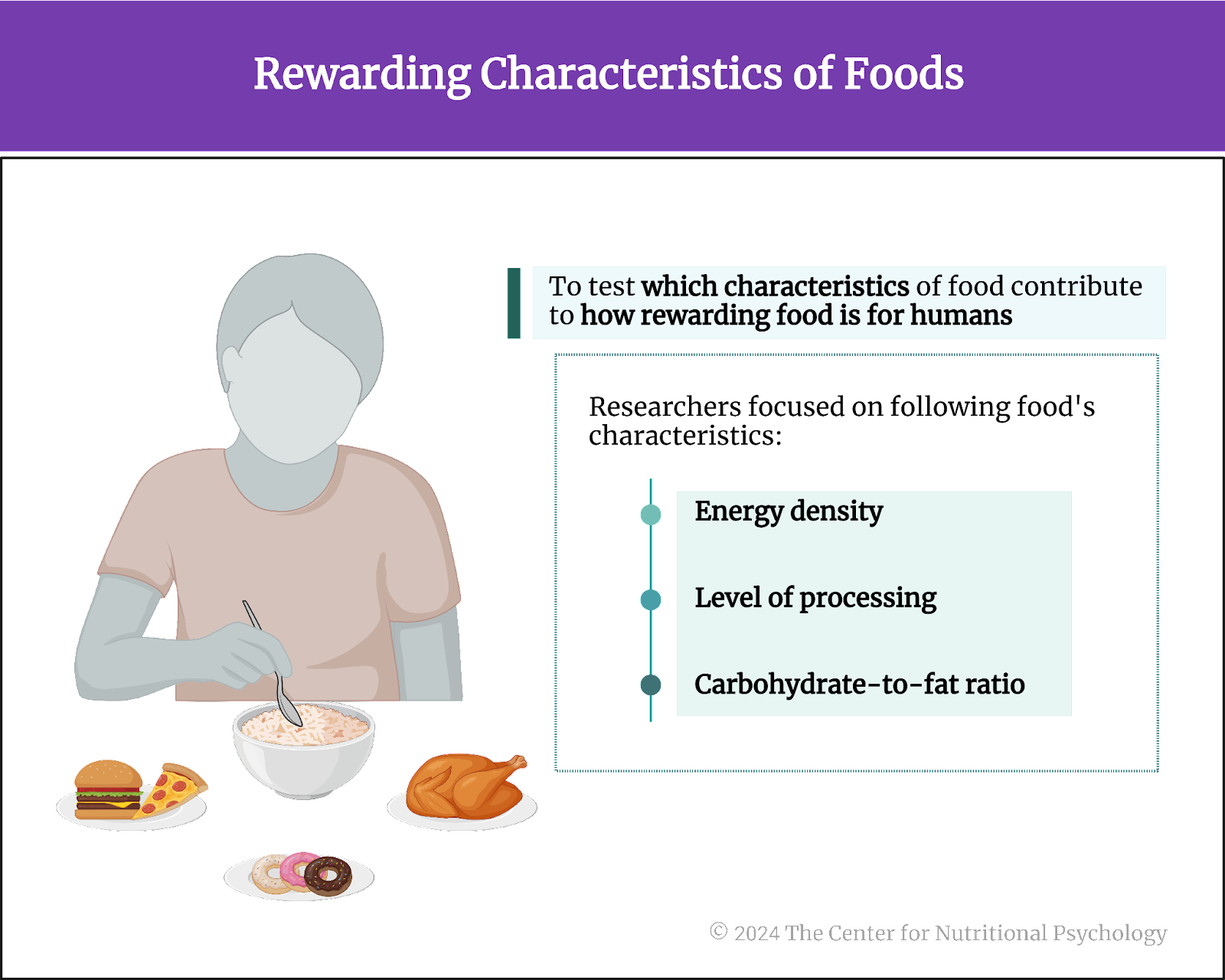 Rewarding Characteristics of Foods

To test which characteristics of food contribute to how rewarding food is for humans

Researchers focused on following food's characteristics:

Energy density

Level of processing

Carbohydrate-to-fat ratio

© 2024 The Center for Nutritional Psychology